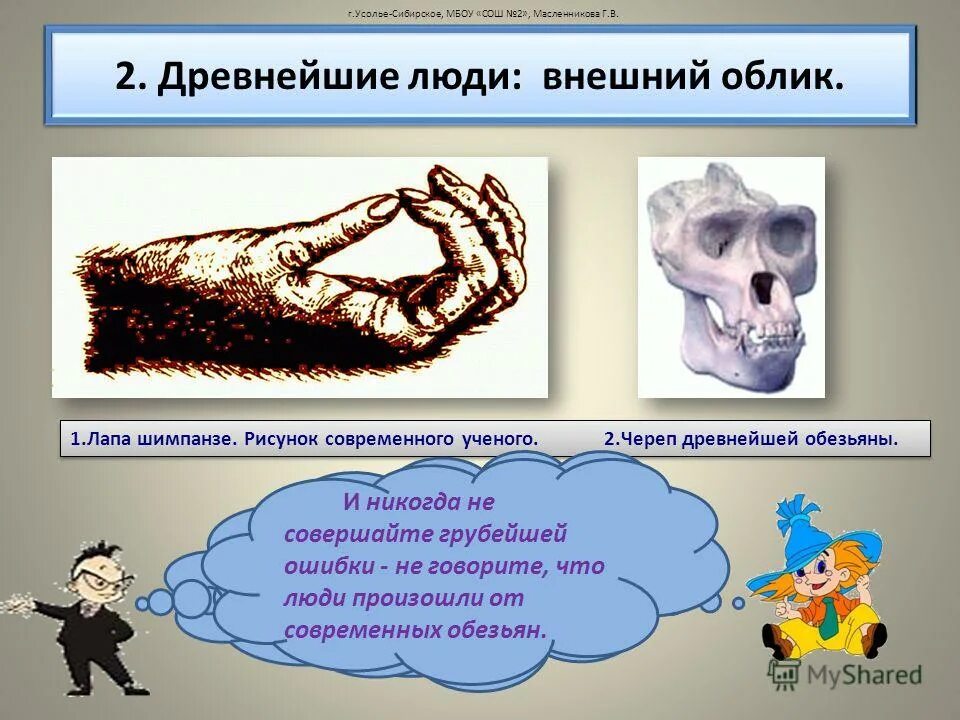 г.Усолье-Сибирское, МБОУ «СОШ №2», Масленникова Г.В.

2. Древнейшие люди: внешний облик.

1.Лапа шимпанзе. Рисунок современного ученого. 2.Череп древнейшей обезьяны.

И никогда не совершайте грубейшей ошибки - не говорите, что люди произошли от современных обезьян.

MyShared